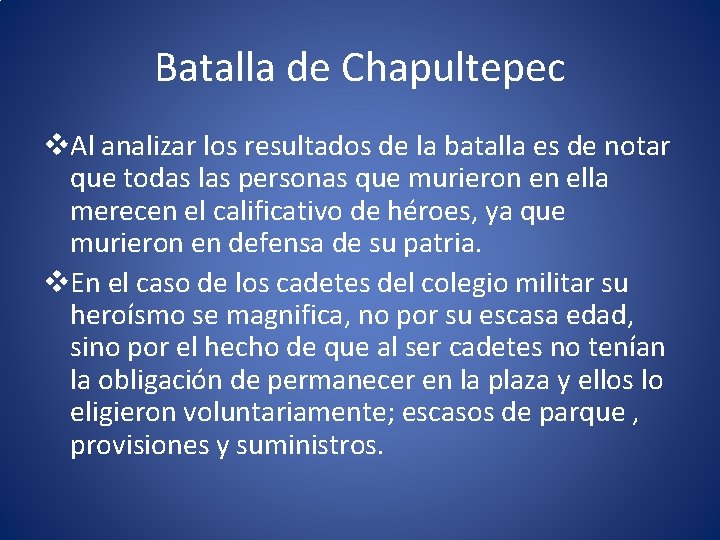 Batalla de Chapultepec

❖Al analizar los resultados de la batalla es de notar que todas las personas que murieron en ella merecen el calificativo de héroes, ya que murieron en defensa de su patria.

❖En el caso de los cadetes del colegio militar su heroísmo se magnifica, no por su escasa edad, sino por el hecho de que al ser cadetes no tenían la obligación de permanecer en la plaza y ellos lo eligieron voluntariamente; escasos de parque , provisiones y suministros.